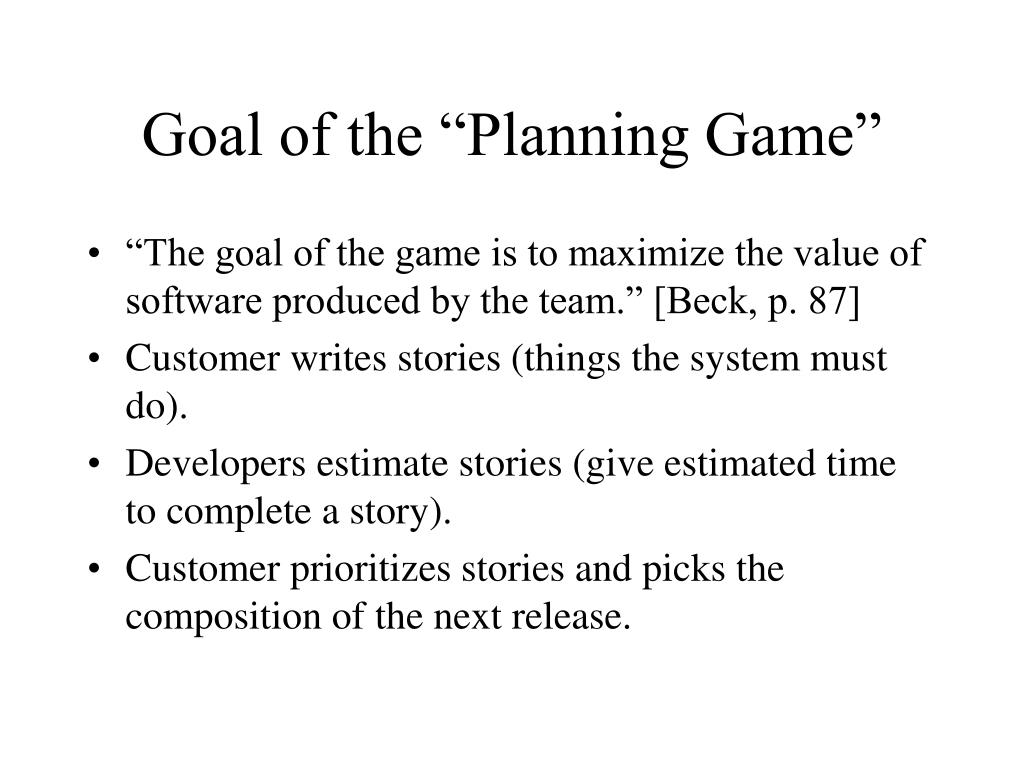 Goal of the “Planning Game”

• “The goal of the game is to maximize the value of software produced by the team.” [Beck, p. 87]
• Customer writes stories (things the system must do).
• Developers estimate stories (give estimated time to complete a story).
• Customer prioritizes stories and picks the composition of the next release.